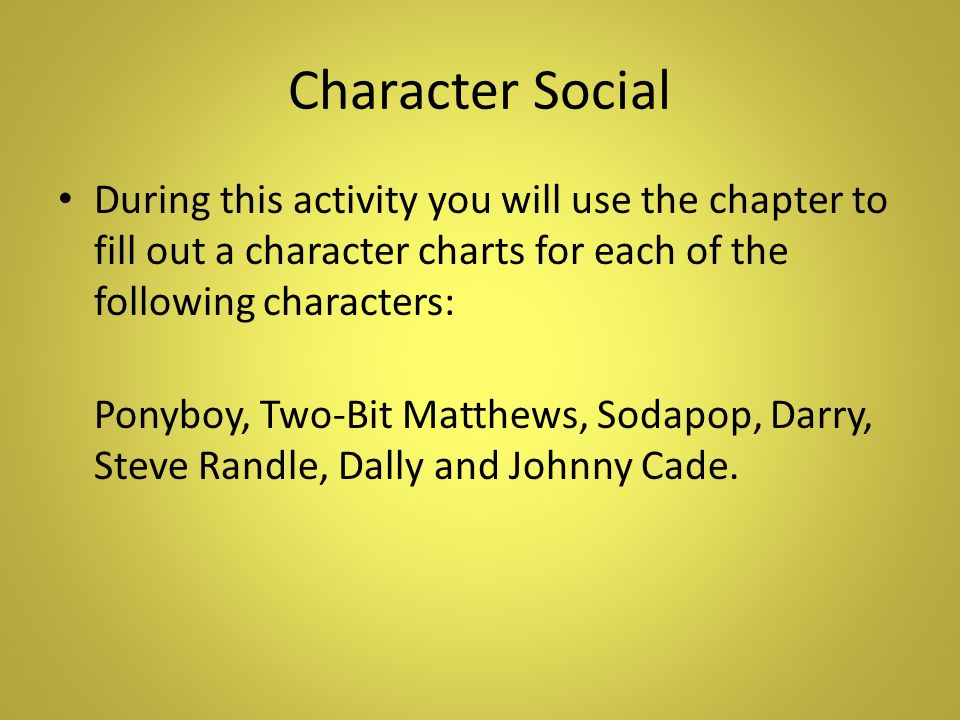 Character Social

• During this activity you will use the chapter to fill out a character charts for each of the following characters:

Ponyboy, Two-Bit Matthews, Sodapop, Darry, Steve Randle, Dally and Johnny Cade.